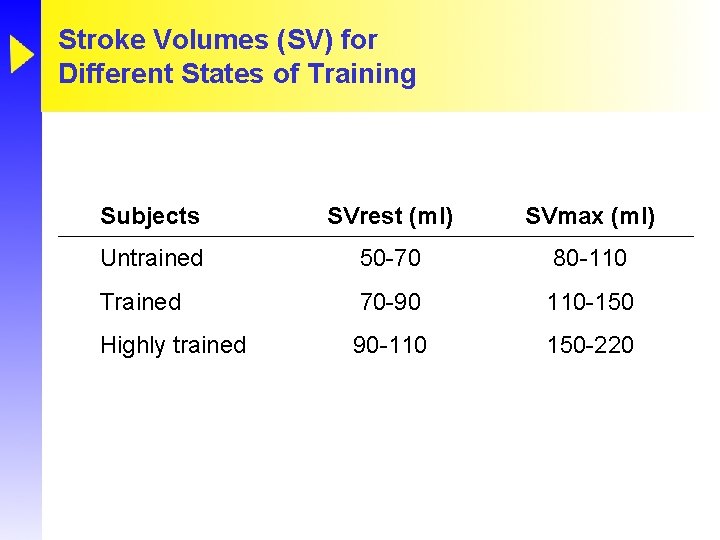 Stroke Volumes (SV) for Different States of Training

| Subjects | SVrest (ml) | SVmax (ml) |
|---|---|---|
| Untrained | 50-70 | 80-110 |
| Trained | 70-90 | 110-150 |
| Highly trained | 90-110 | 150-220 |